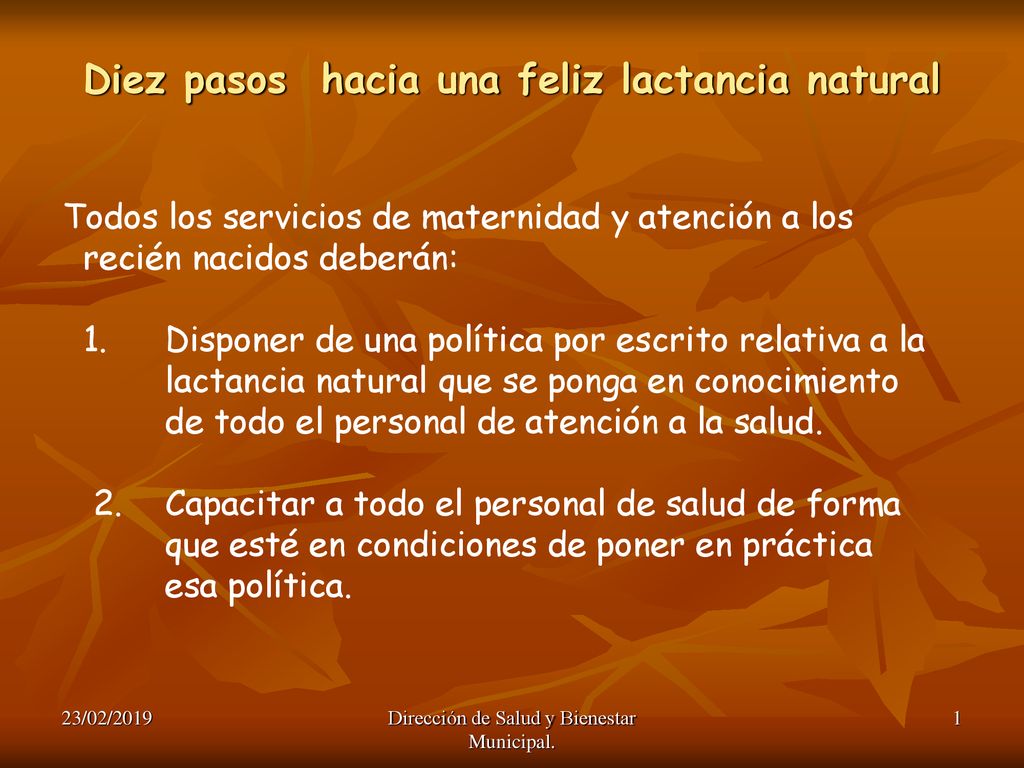 Diez pasos  hacia una feliz lactancia natural

Todos los servicios de maternidad y atención a los recién nacidos deberán:

1. Disponer de una política por escrito relativa a la lactancia natural que se ponga en conocimiento de todo el personal de atención a la salud.

2. Capacitar a todo el personal de salud de forma que esté en condiciones de poner en práctica esa política.

23/02/2019

Dirección de Salud y Bienestar Municipal.

1